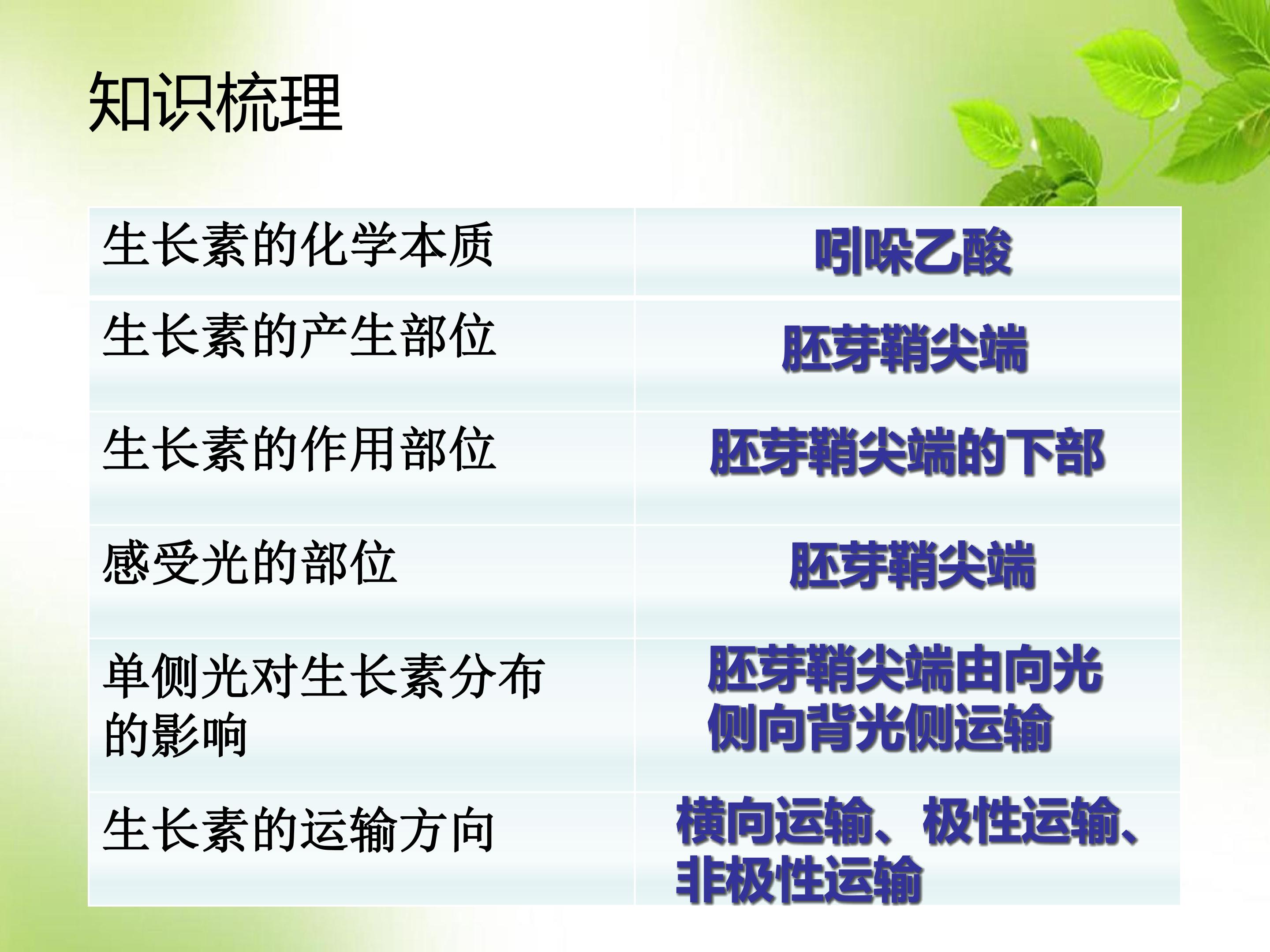 知识梳理

| 生长素的化学本质 | 吲哚乙酸 |
|---|---|
| 生长素的产生部位 | 胚芽鞘尖端 |
| 生长素的作用部位 | 胚芽鞘尖端的下部 |
| 感受光的部位 | 胚芽鞘尖端 |
| 单侧光对生长素分布的影响 | 胚芽鞘尖端由向光侧向背光侧运输 |
| 生长素的运输方向 | 横向运输、极性运输、非极性运输 |